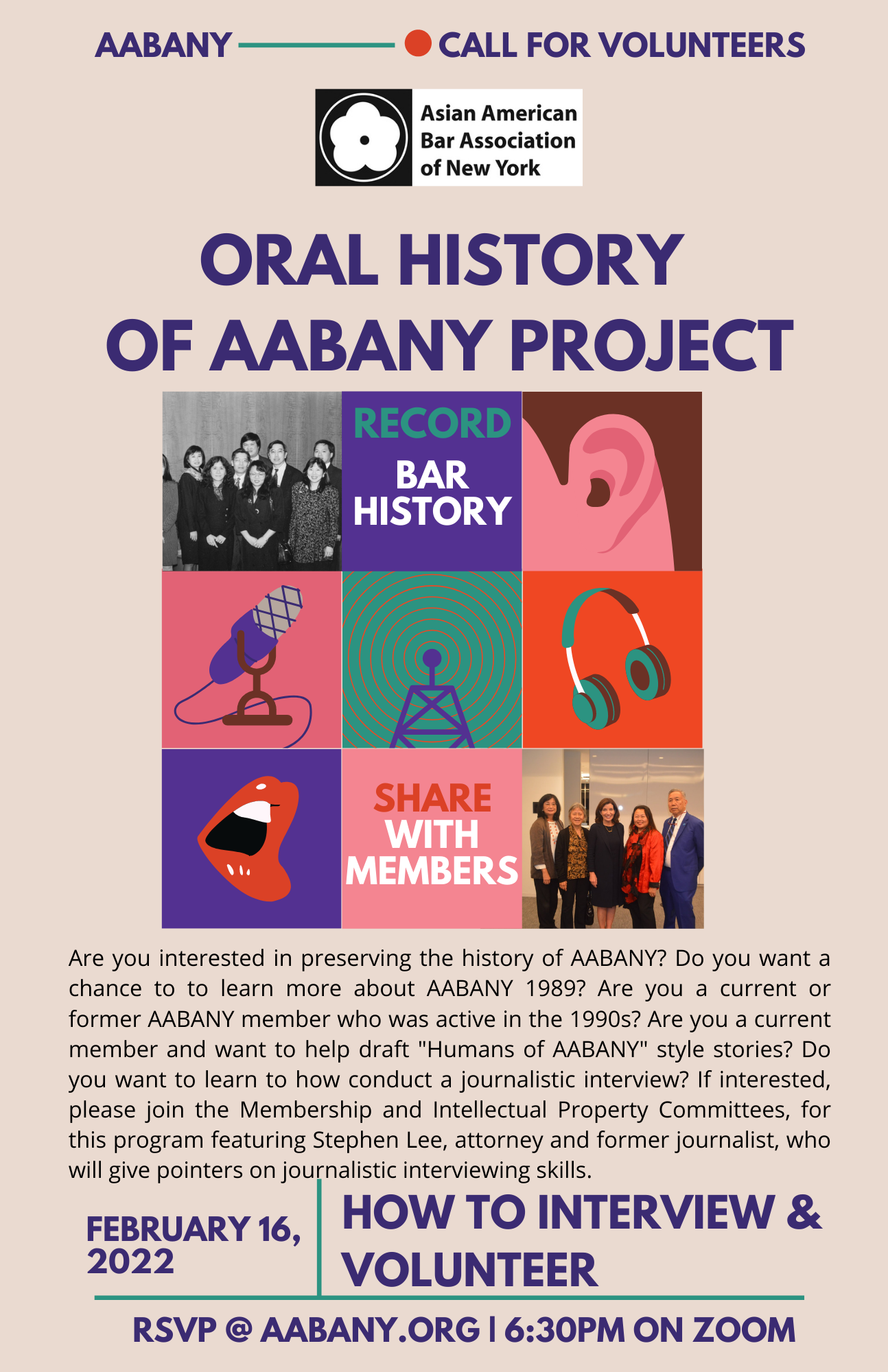 AABANY CALL FOR VOLUNTEERS

Asian American Bar Association of New York

ORAL HISTORY OF AABANY PROJECT

RECORD

BAR HISTORY

SHARE WITH MEMBERS

Are you interested in preserving the history of AABANY? Do you want a chance to to learn more about AABANY 1989? Are you a current or former AABANY member who was active in the 1990s? Are you a current member and want to help draft "Humans of AABANY" style stories? Do you want to learn to how conduct a journalistic interview? If interested, please join the Membership and Intellectual Property Committees, for this program featuring Stephen Lee, attorney and former journalist, who will give pointers on journalistic interviewing skills.

FEBRUARY 16, 2022

HOW TO INTERVIEW & VOLUNTEER

RSVP @ AABANY.ORG | 6:30PM ON ZOOM